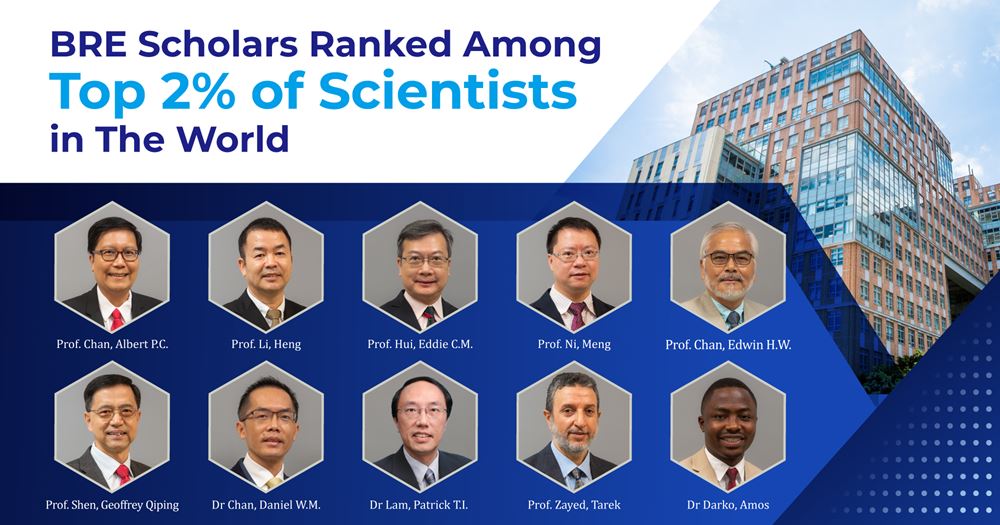 BRE Scholars Ranked Among
Top 2% of Scientists
in The World

Prof. Chan, Albert P.C.

Prof. Li, Heng

Prof. Hui, Eddie C.M.

Prof. Ni, Meng

Prof. Chan, Edwin H.W.

Prof. Shen, Geoffrey Qiping

Dr Chan, Daniel W.M.

Dr Lam, Patrick T.I.

Prof. Zayed, Tarek

Dr Darko, Amos